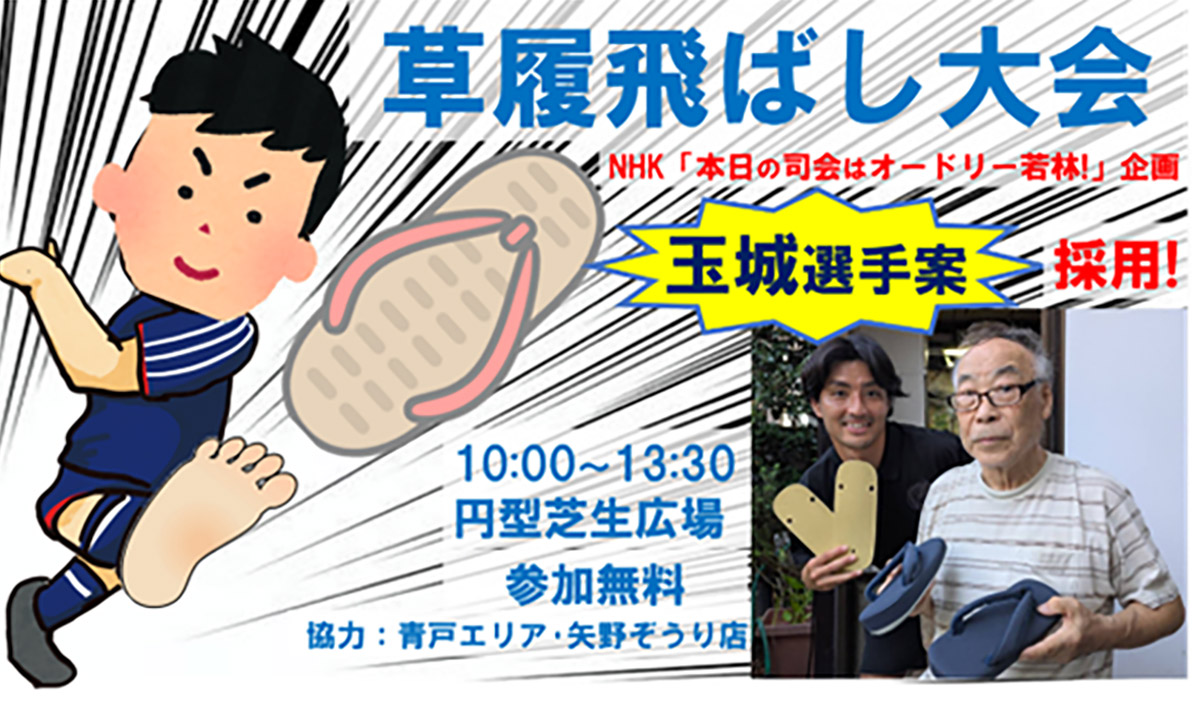 草履飛ばし大会

NHK「本日の司会はオードリー若林!」企画

玉城選手案 採用!

10:00~13:30
円型芝生広場
参加無料
協力：青戸エリア・矢野ぞうり店